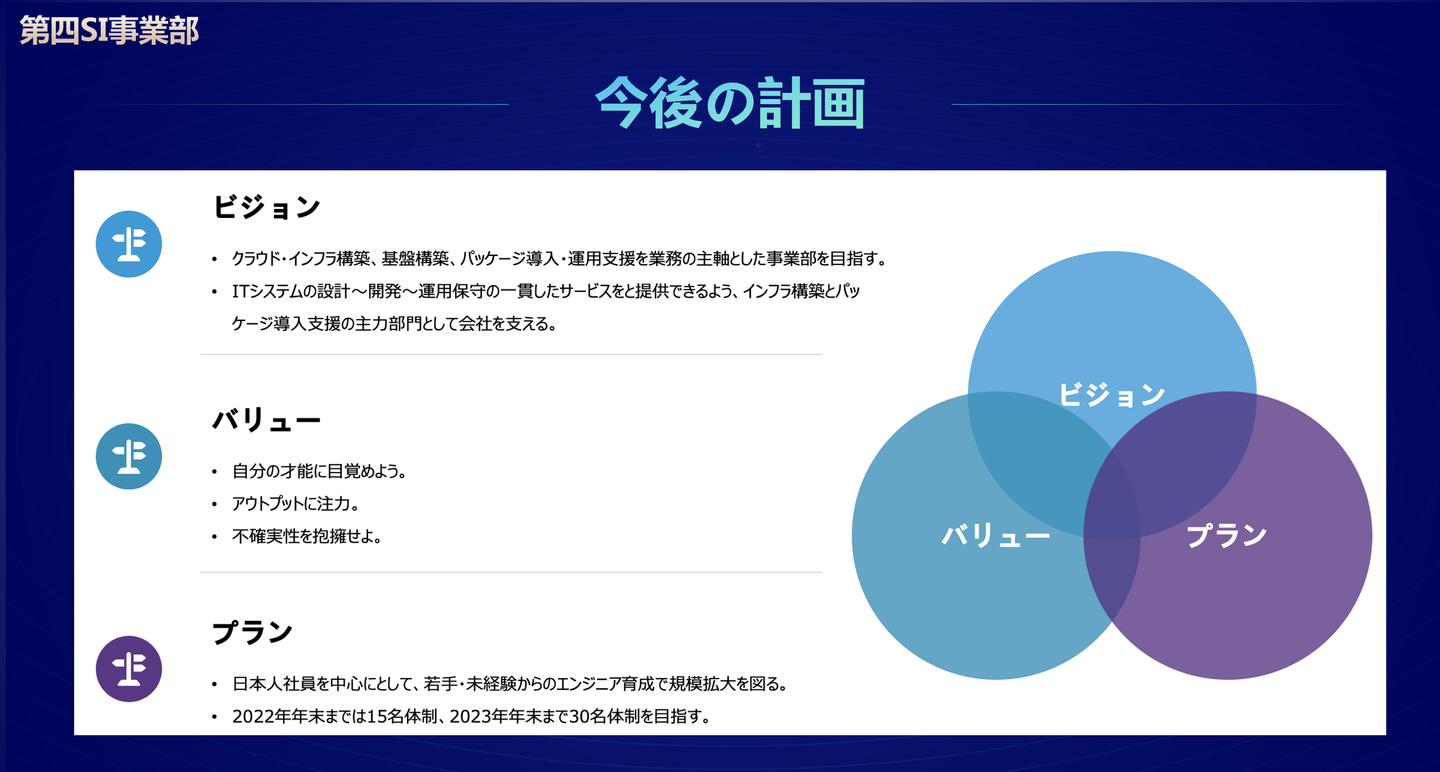 第四SI事業部

今後の計画

ビジョン

• クラウド・インフラ構築、基盤構築、パッケージ導入・運用支援を業務の主軸とした事業部を目指す。
• ITシステムの設計～開発～運用保守の一貫したサービスをと提供できるよう、インフラ構築とパッケージ導入支援の主力部門として会社を支える。

バリュー

• 自分の才能に目覚めよう。
• アウトプットに注力。
• 不確実性を抱擁せよ。

プラン

• 日本人社員を中心にとして、若手・未経験からのエンジニア育成で規模拡大を図る。
• 2022年年末までは15名体制、2023年年末まで30名体制を目指す。

ビジョン
バリュー
プラン